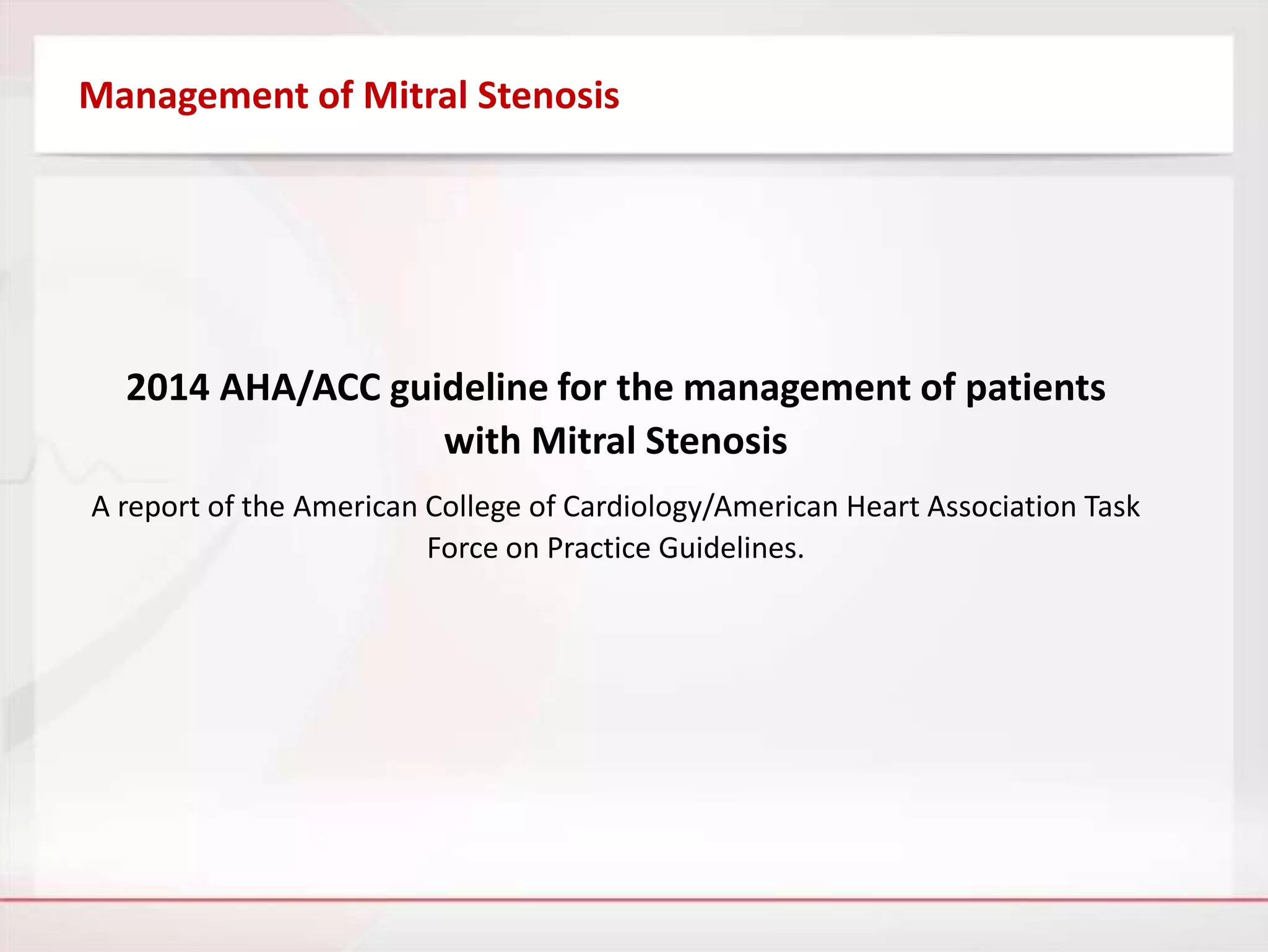 Management of Mitral Stenosis

2014 AHA/ACC guideline for the management of patients with Mitral Stenosis

A report of the American College of Cardiology/American Heart Association Task Force on Practice Guidelines.